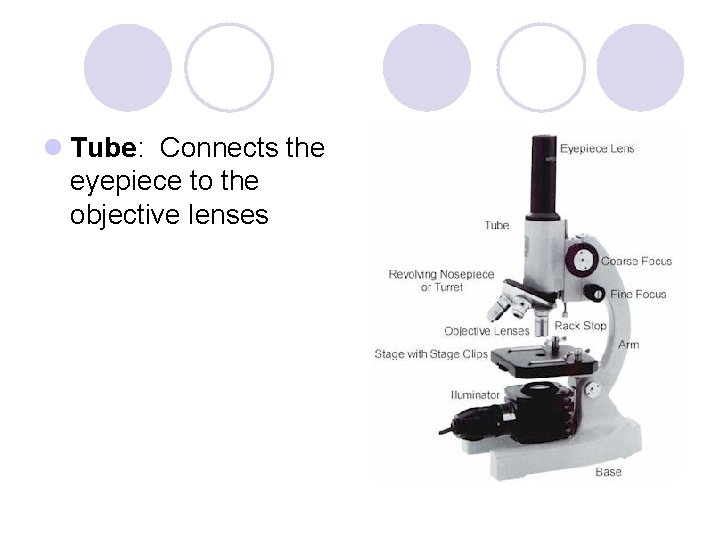 Tube: Connects the eyepiece to the objective lenses

Eyepiece Lens
Tube
Coarse Focus
Revolving Nosepiece or Turret
Fine Focus
Rack Stop
Objective Lenses
Arm
Stage with Stage Clips
Illuminator
Base